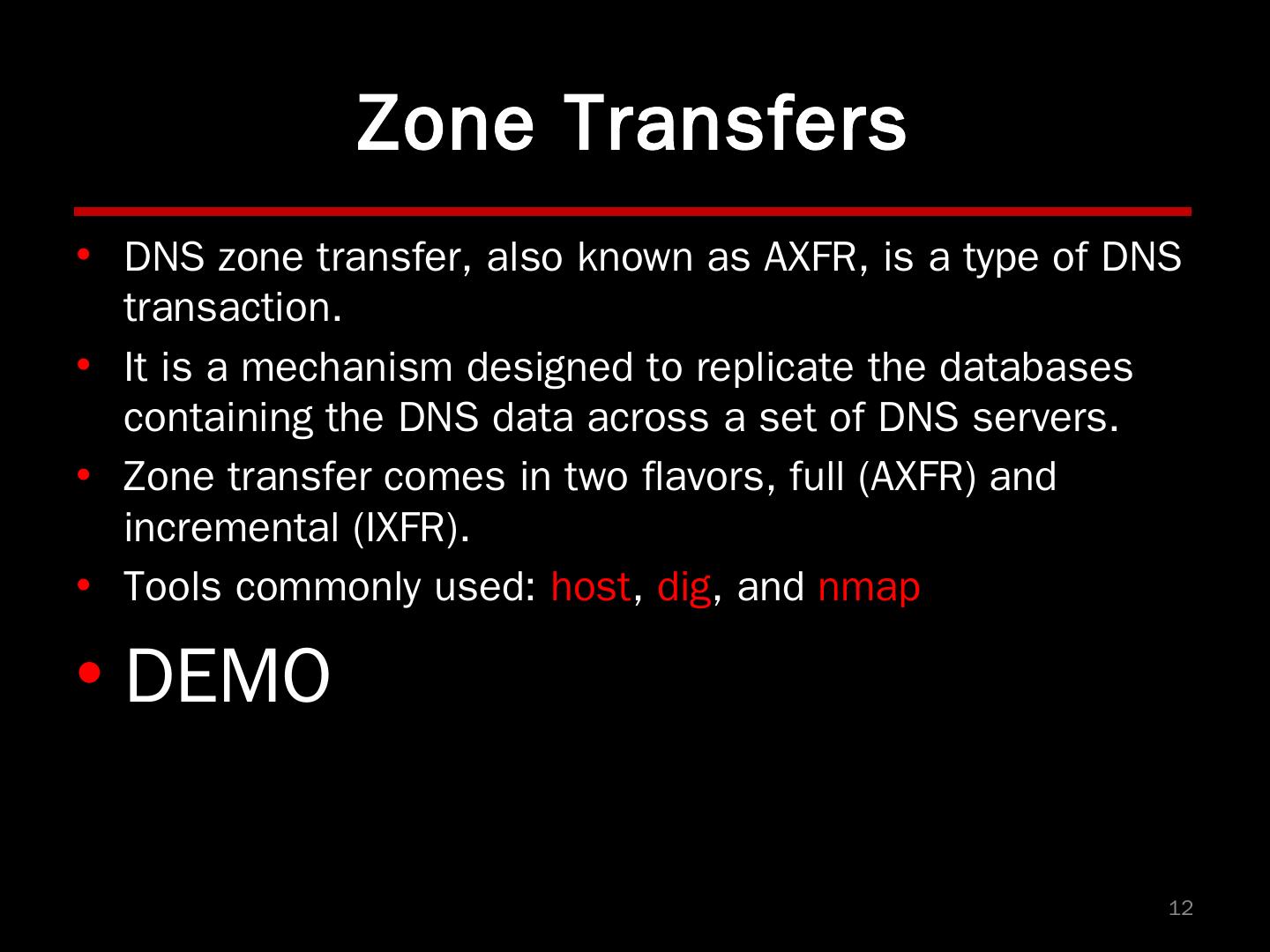 Zone Transfers

• DNS zone transfer, also known as AXFR, is a type of DNS transaction.
• It is a mechanism designed to replicate the databases containing the DNS data across a set of DNS servers.
• Zone transfer comes in two flavors, full (AXFR) and incremental (IXFR).
• Tools commonly used: host, dig, and nmap

• DEMO

12